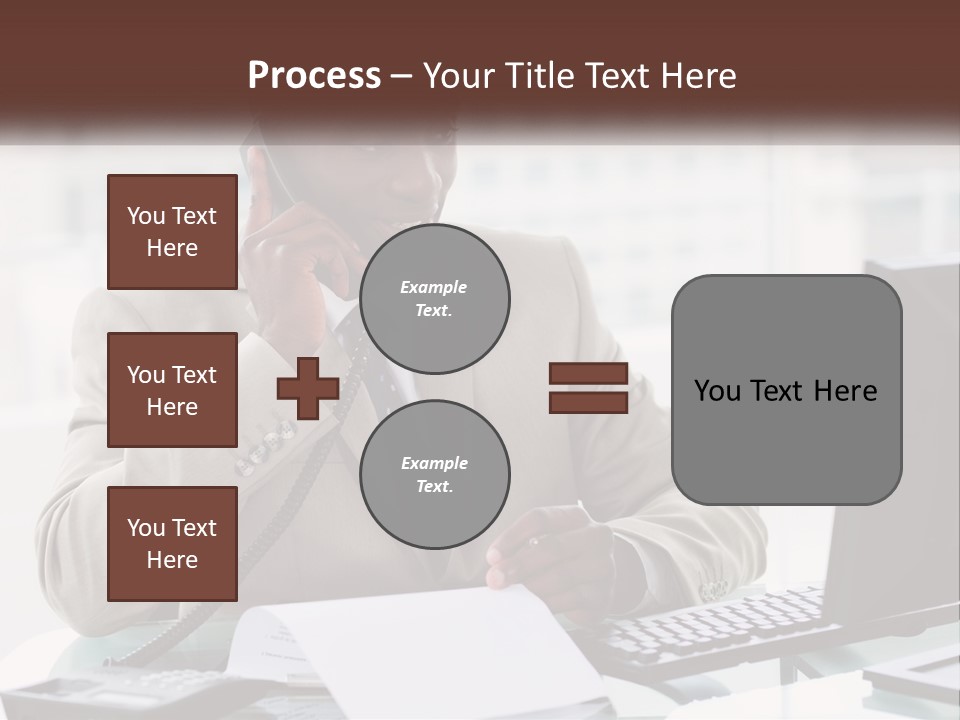 Process – Your Title Text Here

You Text Here

You Text Here

You Text Here

Example Text.

Example Text.

You Text Here